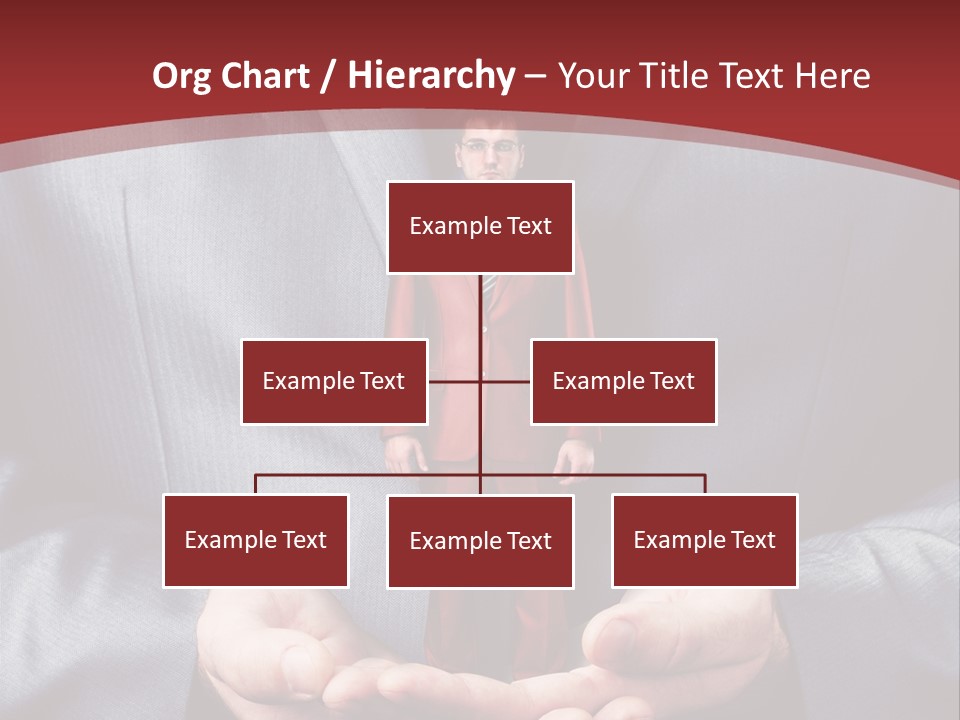 Org Chart / Hierarchy – Your Title Text Here

Example Text

Example Text

Example Text

Example Text

Example Text

Example Text